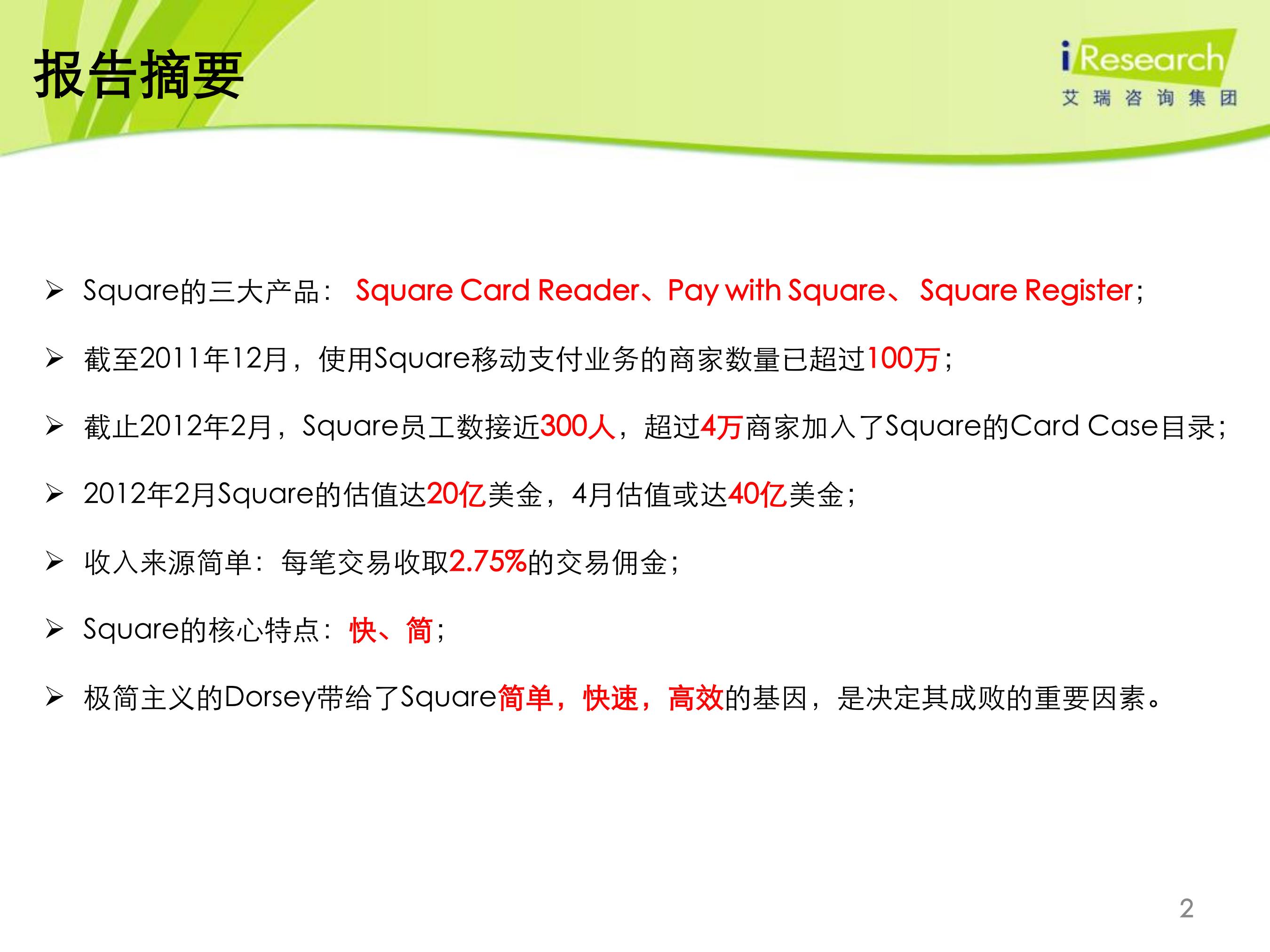 报告摘要

iResearch
艾瑞咨询集团

➢ Square的三大产品： Square Card Reader、Pay with Square、 Square Register；

➢ 截至2011年12月，使用Square移动支付业务的商家数量已超过100万；

➢ 截止2012年2月，Square员工数接近300人，超过4万商家加入了Square的Card Case目录；

➢ 2012年2月Square的估值达20亿美金，4月估值或达40亿美金；

➢ 收入来源简单：每笔交易收取2.75%的交易佣金；

➢ Square的核心特点：快、简；

➢ 极简主义的Dorsey带给了Square简单，快速，高效的基因，是决定其成败的重要因素。

2